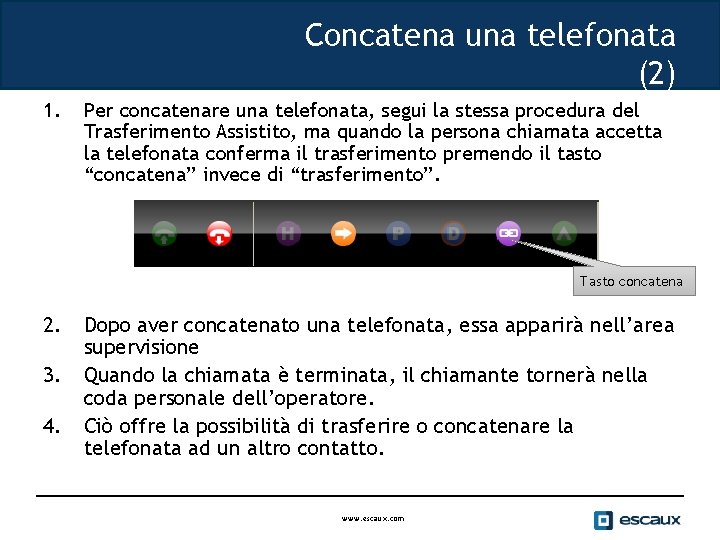 Concatena una telefonata (2)

1. Per concatenare una telefonata, segui la stessa procedura del Trasferimento Assistito, ma quando la persona chiamata accetta la telefonata conferma il trasferimento premendo il tasto “concatena” invece di “trasferimento”.

H P D A

Tasto concatena

2. Dopo aver concatenato una telefonata, essa apparirà nell’area supervisione

3. Quando la chiamata è terminata, il chiamante tornerà nella coda personale dell’operatore.

4. Ciò offre la possibilità di trasferire o concatenare la telefonata ad un altro contatto.

www.escaux.com

escaux